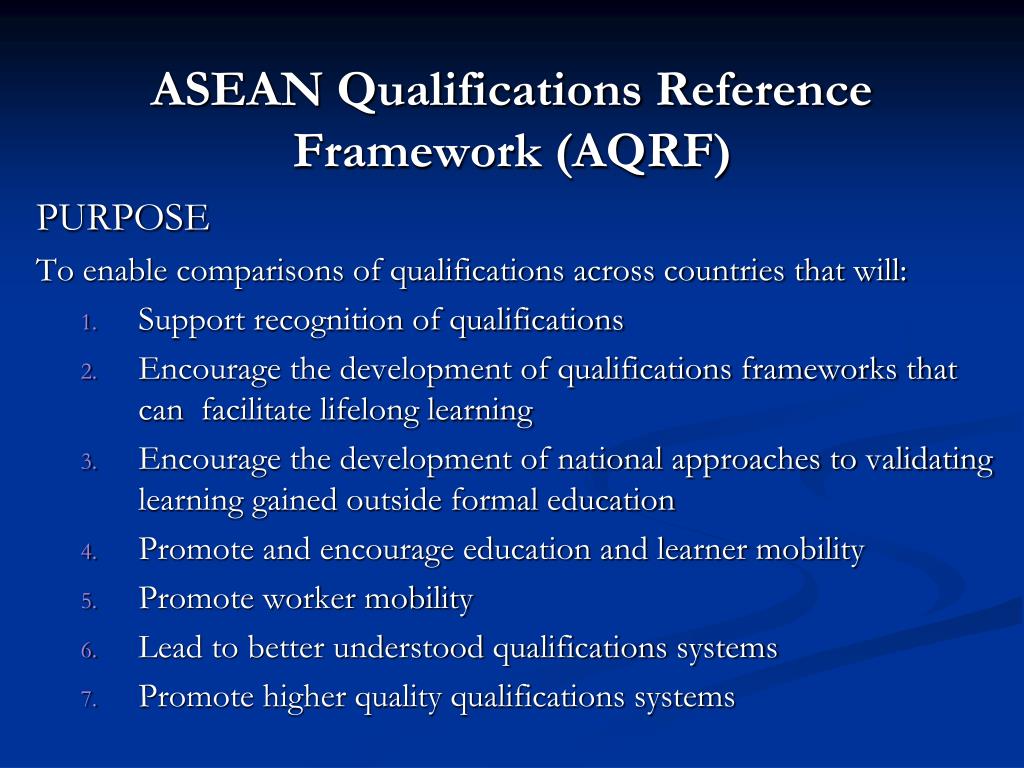 ASEAN Qualifications Reference Framework (AQRF)

PURPOSE

To enable comparisons of qualifications across countries that will:

1. Support recognition of qualifications
2. Encourage the development of qualifications frameworks that can facilitate lifelong learning
3. Encourage the development of national approaches to validating learning gained outside formal education
4. Promote and encourage education and learner mobility
5. Promote worker mobility
6. Lead to better understood qualifications systems
7. Promote higher quality qualifications systems